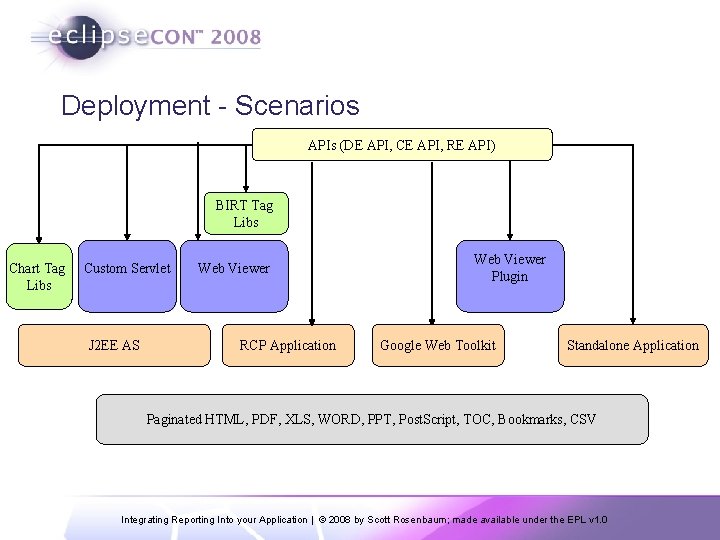 eclipseCON™ 2008

Deployment - Scenarios

APIs (DE API, CE API, RE API)

BIRT Tag Libs

Chart Tag Libs

Custom Servlet

Web Viewer

Web Viewer Plugin

J2EE AS

RCP Application

Google Web Toolkit

Standalone Application

Paginated HTML, PDF, XLS, WORD, PPT, PostScript, TOC, Bookmarks, CSV

Integrating Reporting Into your Application | © 2008 by Scott Rosenbaum; made available under the EPL v1.0